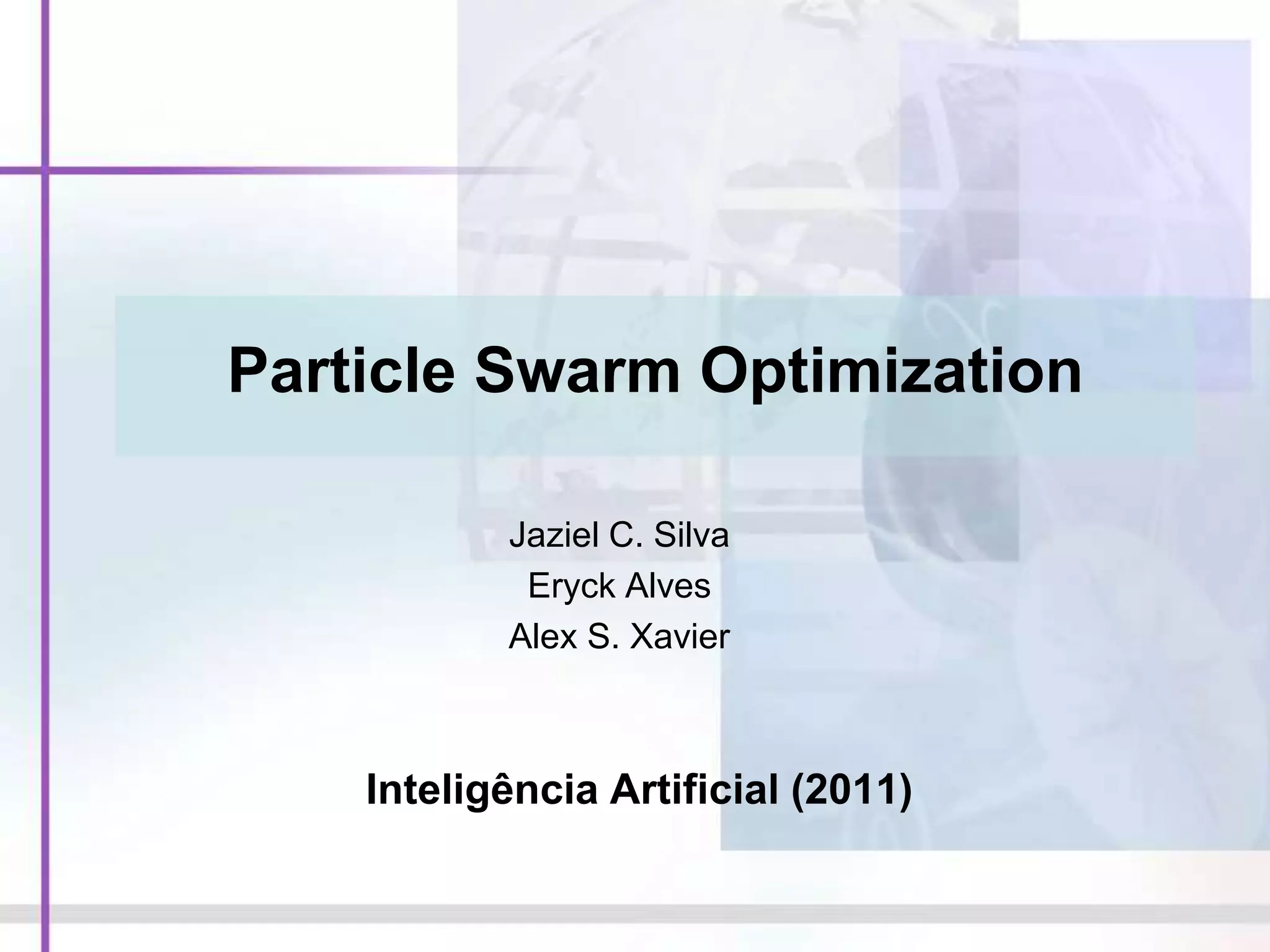 Particle Swarm Optimization

Jaziel C. Silva
Eryck Alves
Alex S. Xavier

Inteligência Artificial (2011)